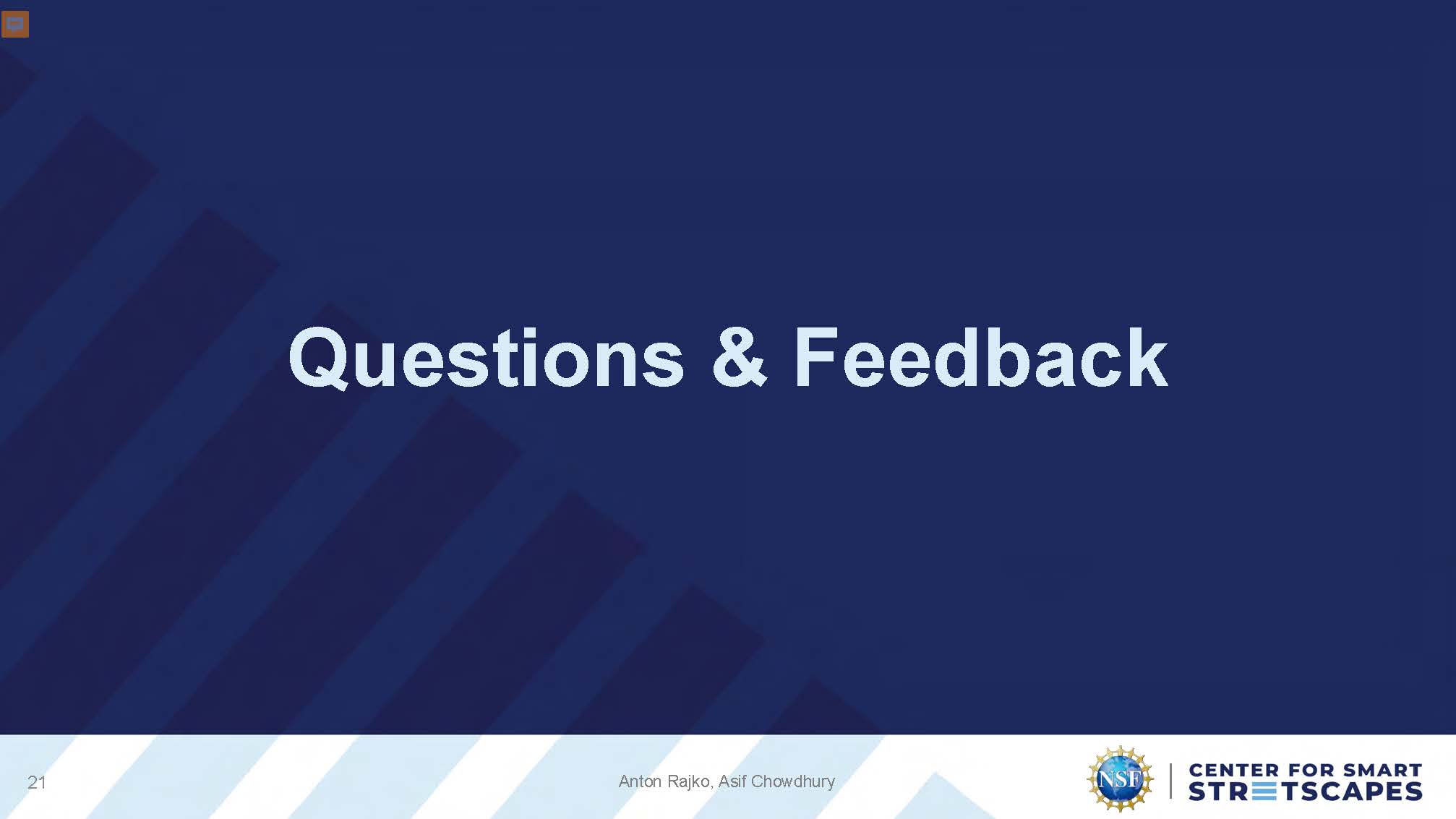 Questions & Feedback

21

Anton Rajko, Asif Chowdhury

NSF

CENTER FOR SMART STREETSCAPES